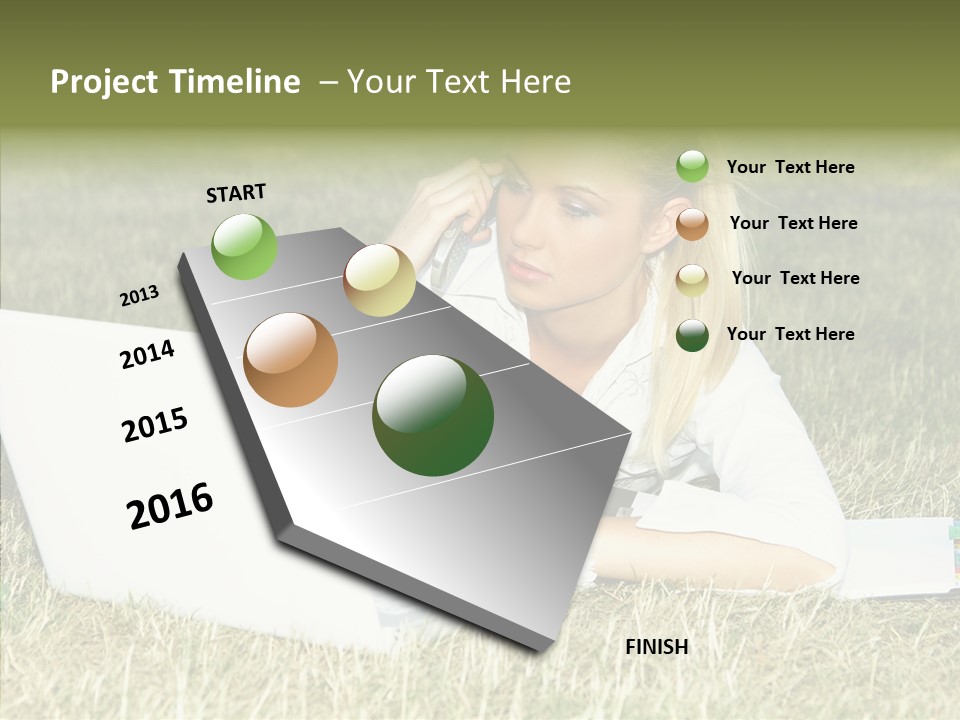 Project Timeline – Your Text Here

START

2013

2014

2015

2016

FINISH

Your Text Here

Your Text Here

Your Text Here

Your Text Here